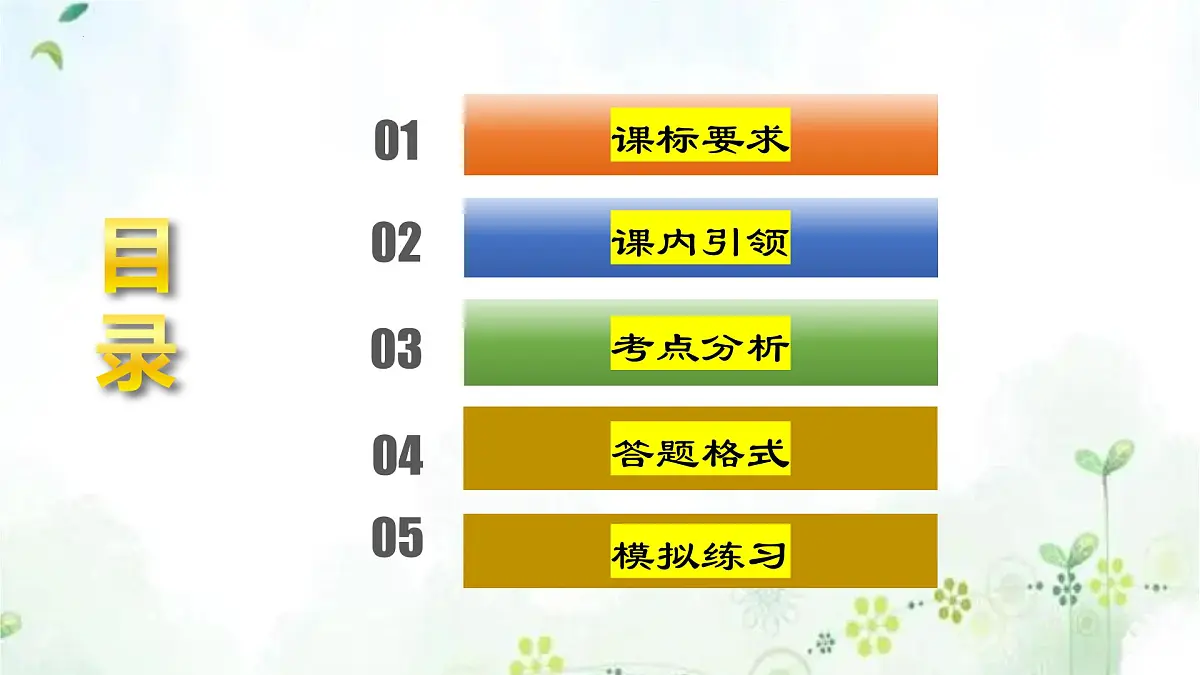 目录

01 课标要求

02 课内引领

03 考点分析

04 答题格式

05 模拟练习